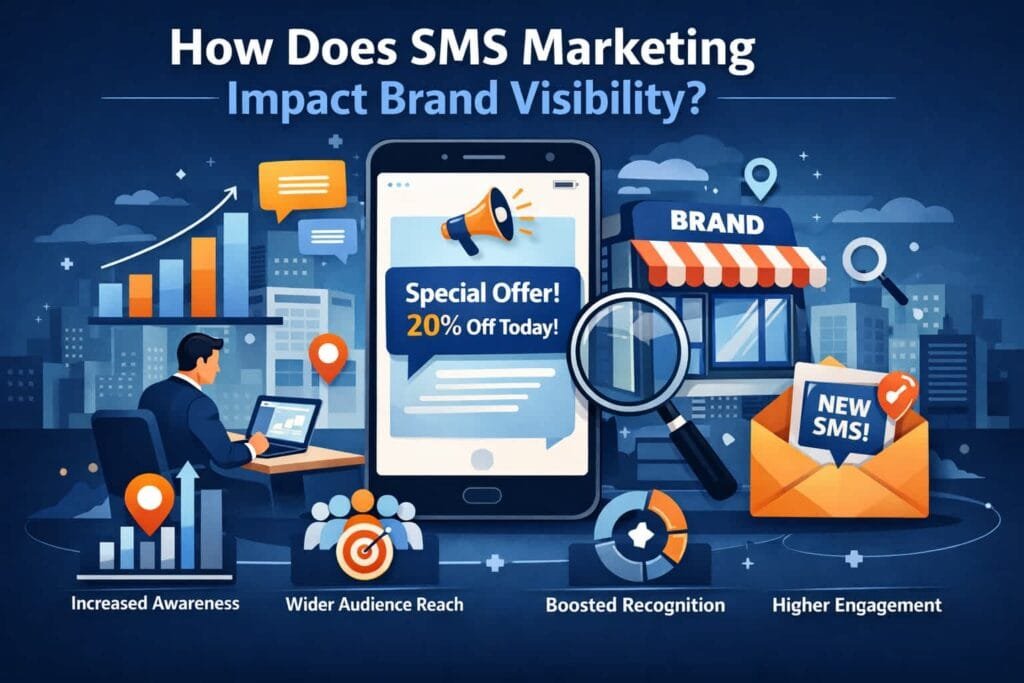 How Does SMS Marketing Impact Brand Visibility?

Special Offer! 20% Off Today!

BRAND

NEW SMS!

Increased Awareness

Wider Audience Reach

Boosted Recognition

Higher Engagement